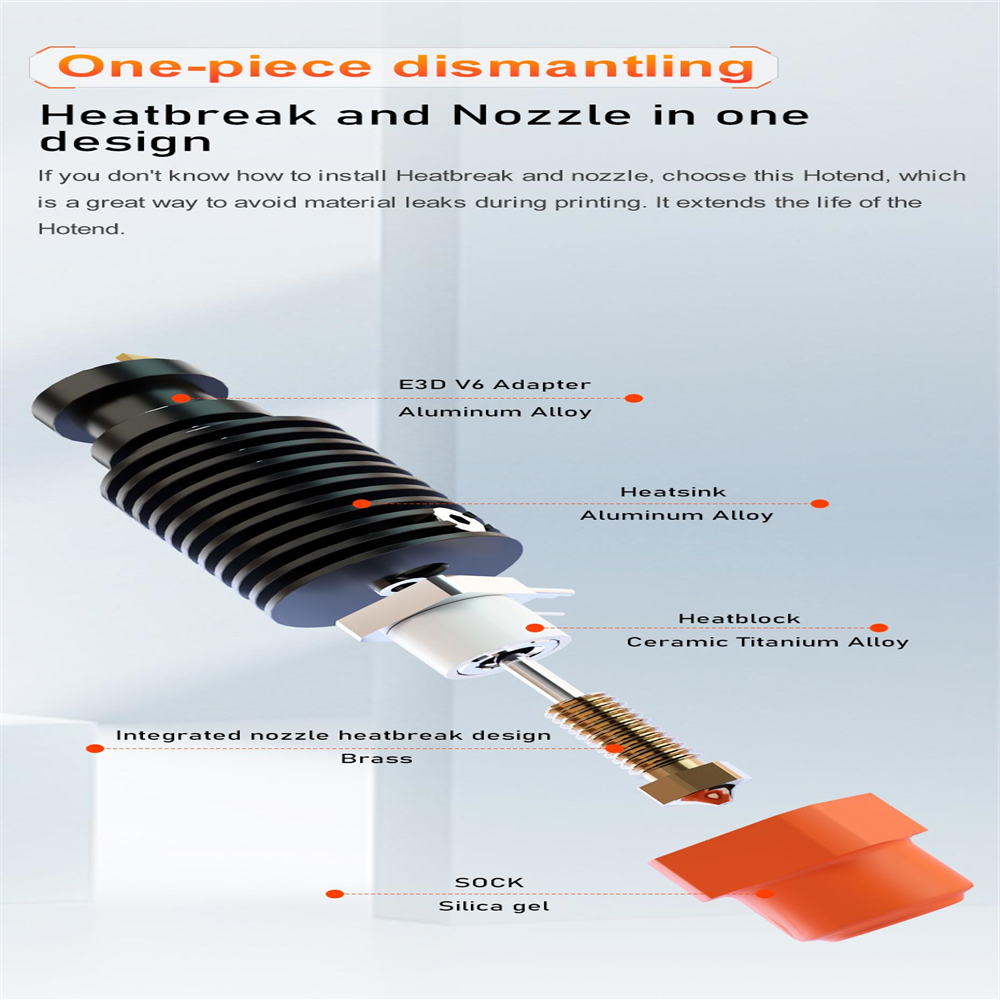 One-piece dismantling

Heatbreak and Nozzle in one design

If you don't know how to install Heatbreak and nozzle, choose this Hotend, which is a great way to avoid material leaks during printing. It extends the life of the Hotend.

E3D V6 Adapter
Aluminum Alloy

Heatsink
Aluminum Alloy

Heatblock
Ceramic Titanium Alloy

Integrated nozzle heatbreak design
Brass

SOCK
Silica gel